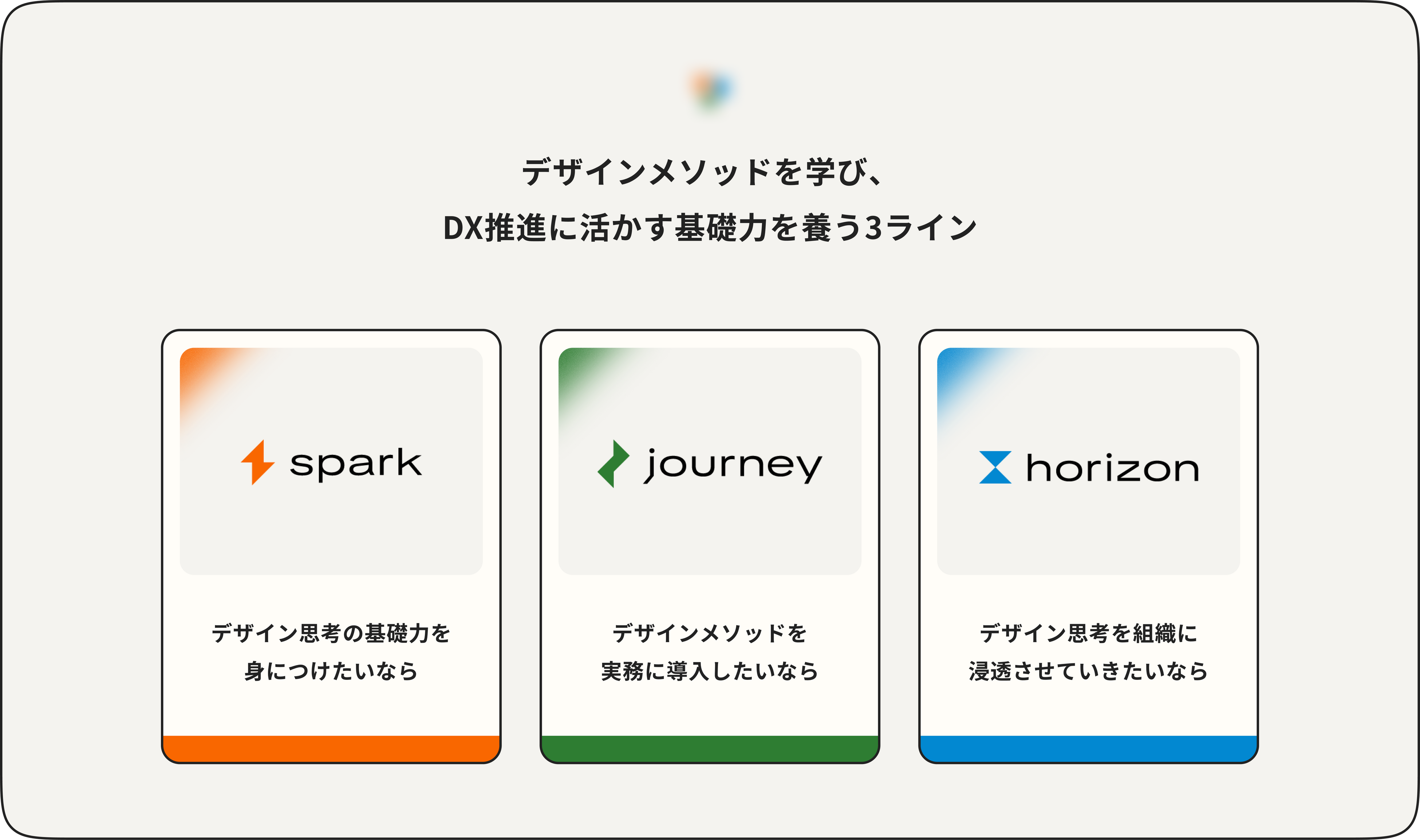 デザインメソッドを学び、
DX推進に活かす基礎力を養う3ライン

spark

デザイン思考の基礎力を
身につけたいなら

journey

デザインメソッドを
実務に導入したいなら

horizon

デザイン思考を組織に
浸透させていきたいなら